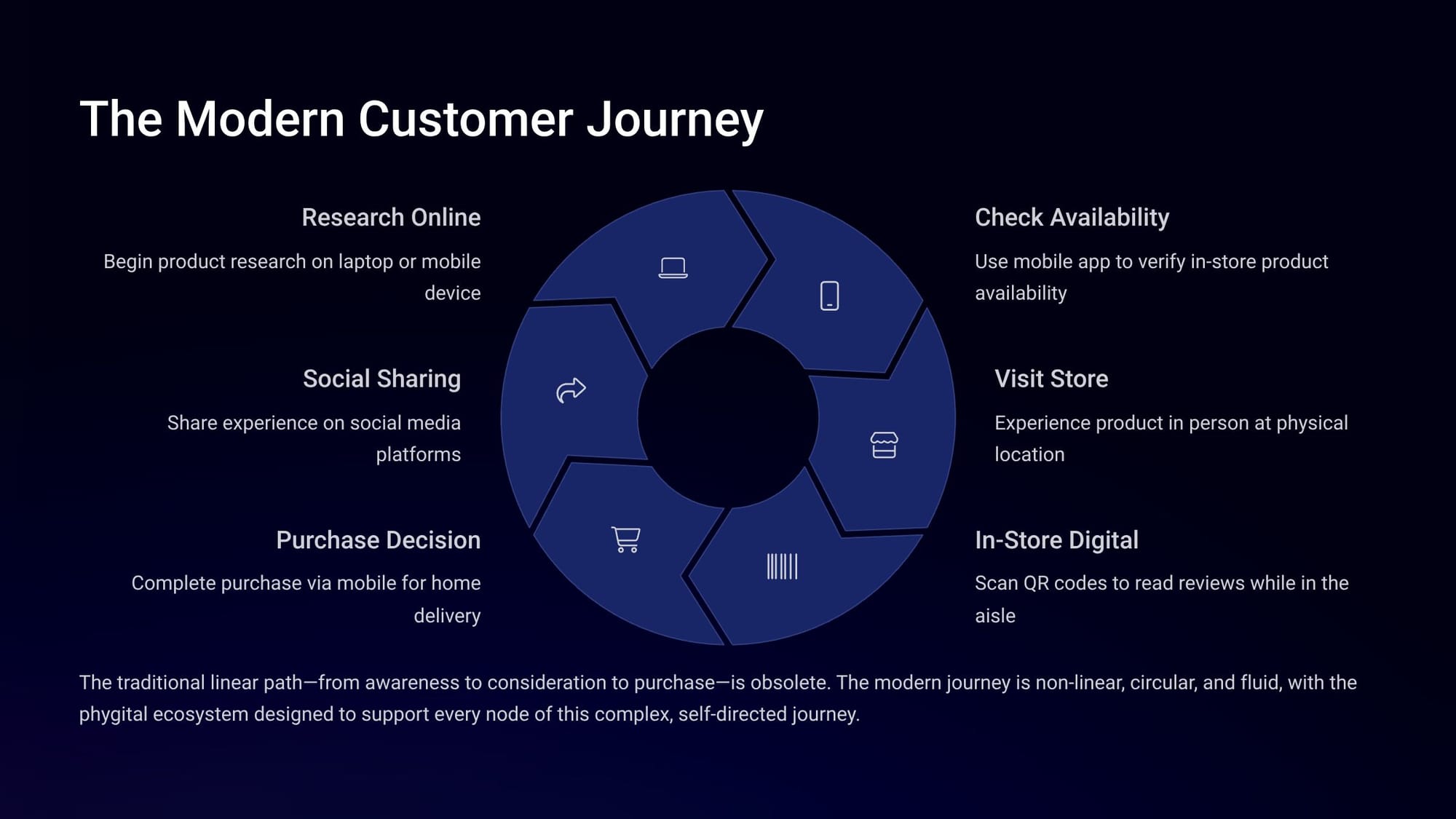 The Modern Customer Journey

Research Online

Begin product research on laptop or mobile device

Social Sharing

Share experience on social media platforms

Purchase Decision

Complete purchase via mobile for home delivery

Check Availability

Use mobile app to verify in-store product availability

Visit Store

Experience product in person at physical location

In-Store Digital

Scan QR codes to read reviews while in the aisle

The traditional linear path—from awareness to consideration to purchase—is obsolete. The modern journey is non-linear, circular, and fluid, with the phygital ecosystem designed to support every node of this complex, self-directed journey.